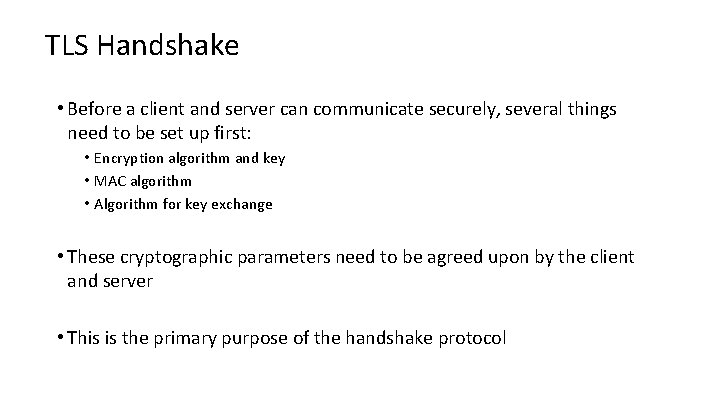 TLS Handshake

• Before a client and server can communicate securely, several things need to be set up first:
  • Encryption algorithm and key
  • MAC algorithm
  • Algorithm for key exchange

• These cryptographic parameters need to be agreed upon by the client and server

• This is the primary purpose of the handshake protocol